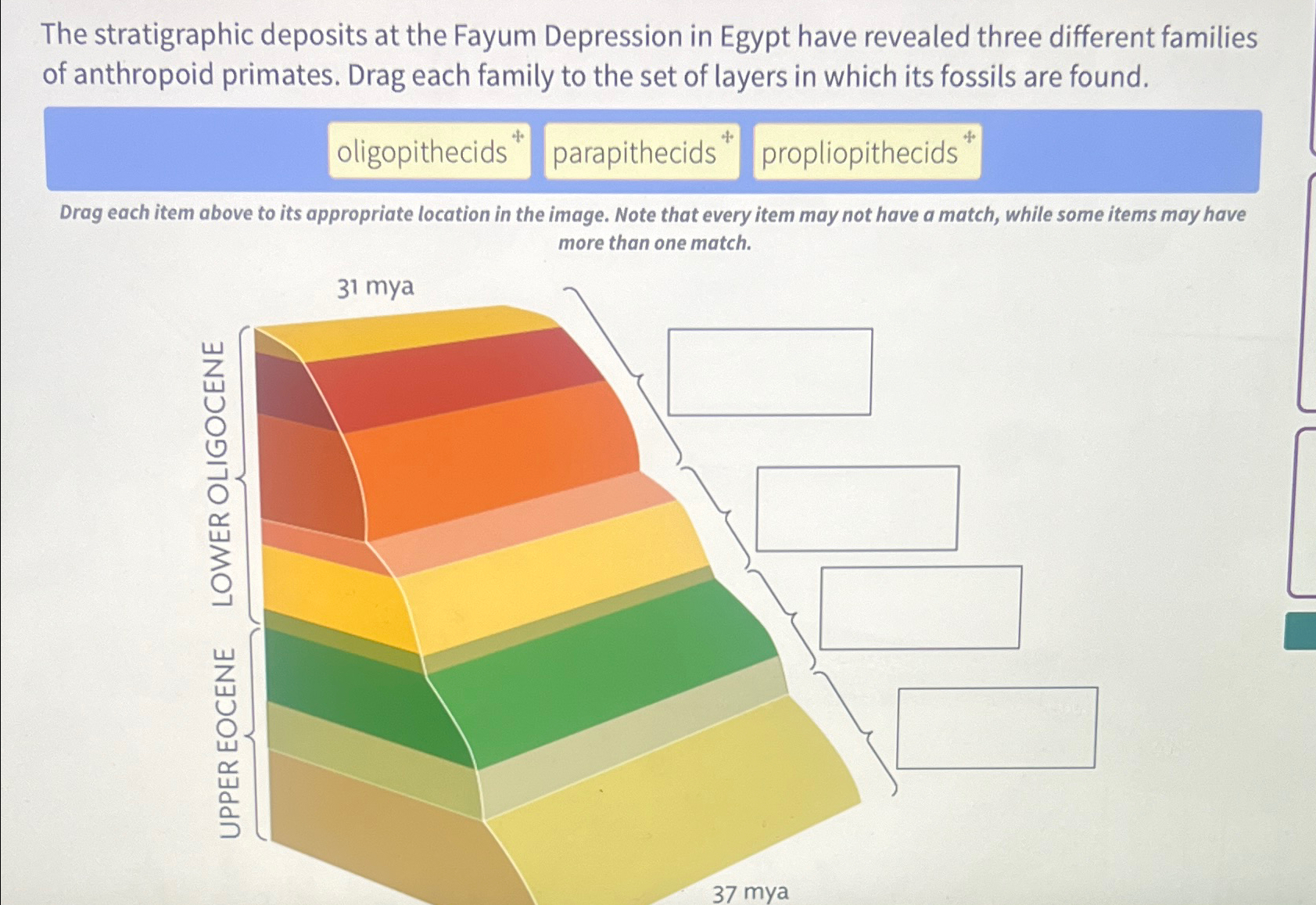 The stratigraphic deposits at the Fayum Depression in Egypt have revealed three different families of anthropoid primates. Drag each family to the set of layers in which its fossils are found.

oligopithecids parapithecids propliopithecids

Drag each item above to its appropriate location in the image. Note that every item may not have a match, while some items may have more than one match.

31 mya

LOWER OLIGOCENE

UPPER EOCENE

37 mya